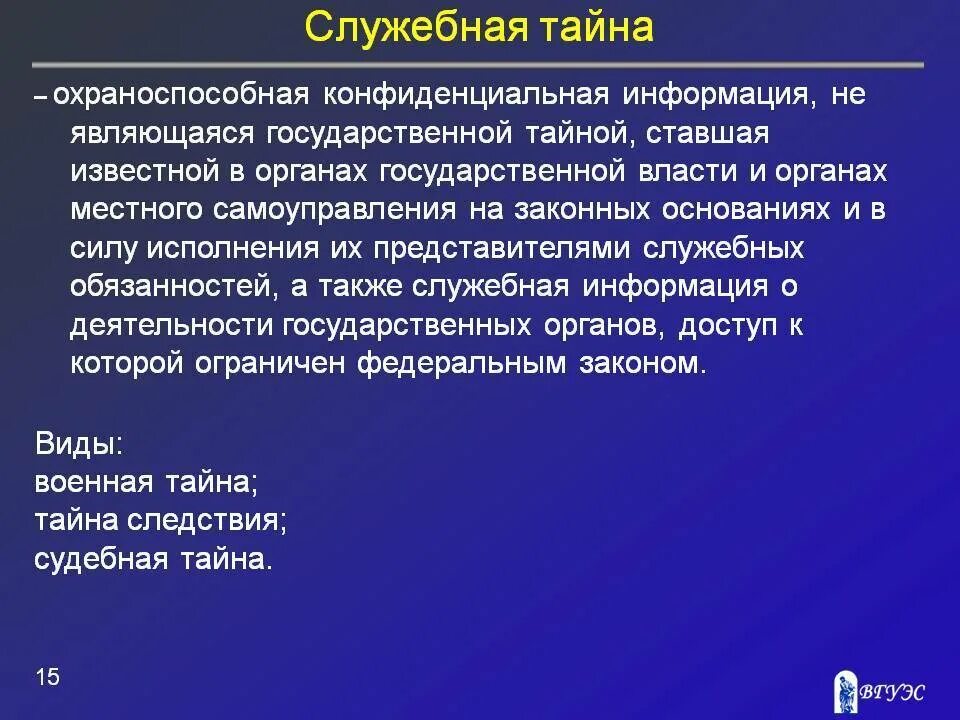 Служебная тайна

– охраноспособная конфиденциальная информация, не являющаяся государственной тайной, ставшая известной в органах государственной власти и органах местного самоуправления на законных основаниях и в силу исполнения их представителями служебных обязанностей, а также служебная информация о деятельности государственных органов, доступ к которой ограничен федеральным законом.

Виды:
военная тайна;
тайна следствия;
судебная тайна.

15

ВГУЭС